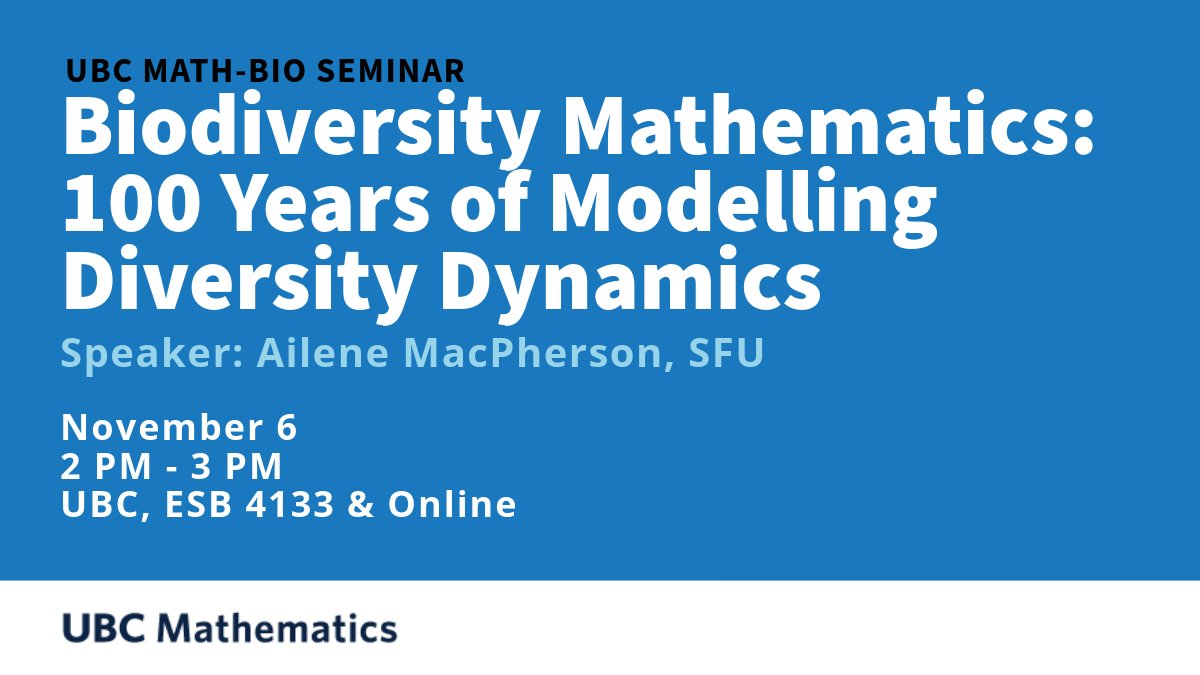 UBC MATH-BIO SEMINAR

Biodiversity Mathematics: 100 Years of Modelling Diversity Dynamics

Speaker: Ailene MacPherson, SFU

November 6
2 PM - 3 PM
UBC, ESB 4133 & Online

UBC Mathematics